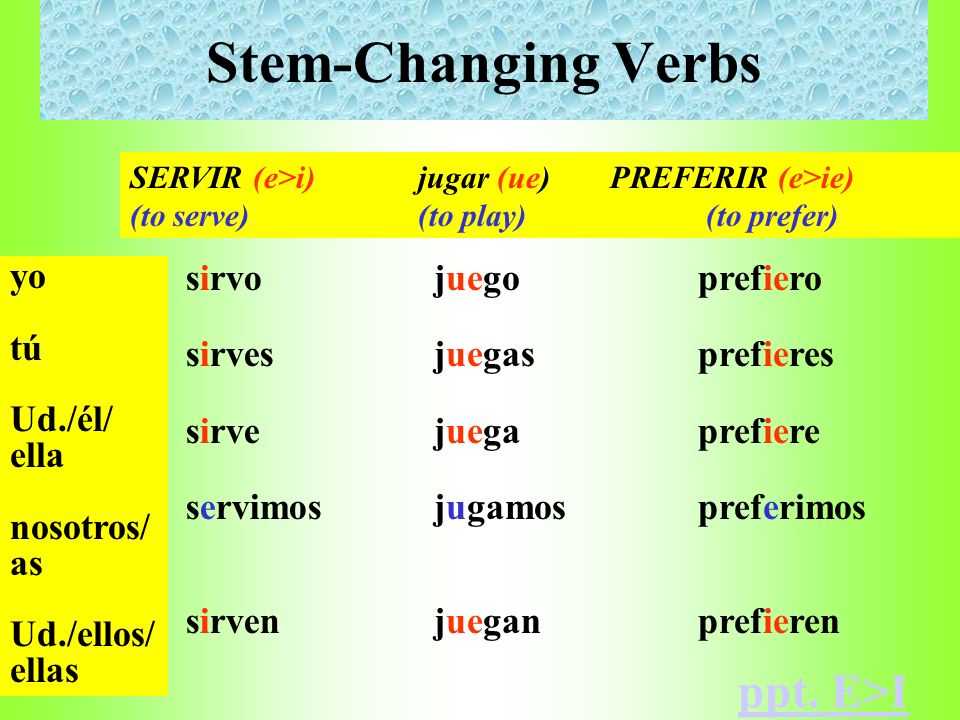 Stem-Changing Verbs

| | SERVIR (e>i) (to serve) | jugar (ue) (to play) | PREFERIR (e>ie) (to prefer) |
|---|---|---|---|
| yo | sirvo | juego | prefiero |
| tú | sirves | juegas | prefieres |
| Ud./él/ ella | sirve | juega | prefiere |
| nosotros/ as | servimos | jugamos | preferimos |
| Ud./ellos/ ellas | sirven | juegan | prefieren |

ppt. E>I